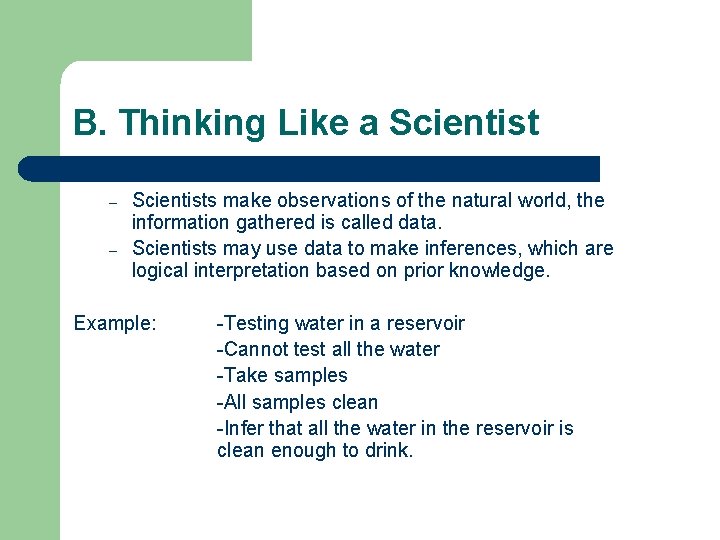 B. Thinking Like a Scientist

– Scientists make observations of the natural world, the information gathered is called data.
– Scientists may use data to make inferences, which are logical interpretation based on prior knowledge.

Example: -Testing water in a reservoir
-Cannot test all the water
-Take samples
-All samples clean
-Infer that all the water in the reservoir is clean enough to drink.